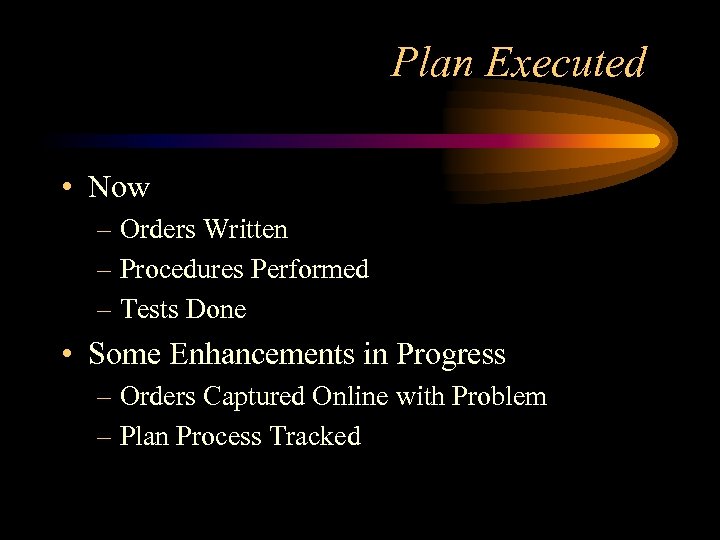 Plan Executed

• Now
– Orders Written
– Procedures Performed
– Tests Done

• Some Enhancements in Progress
– Orders Captured Online with Problem
– Plan Process Tracked